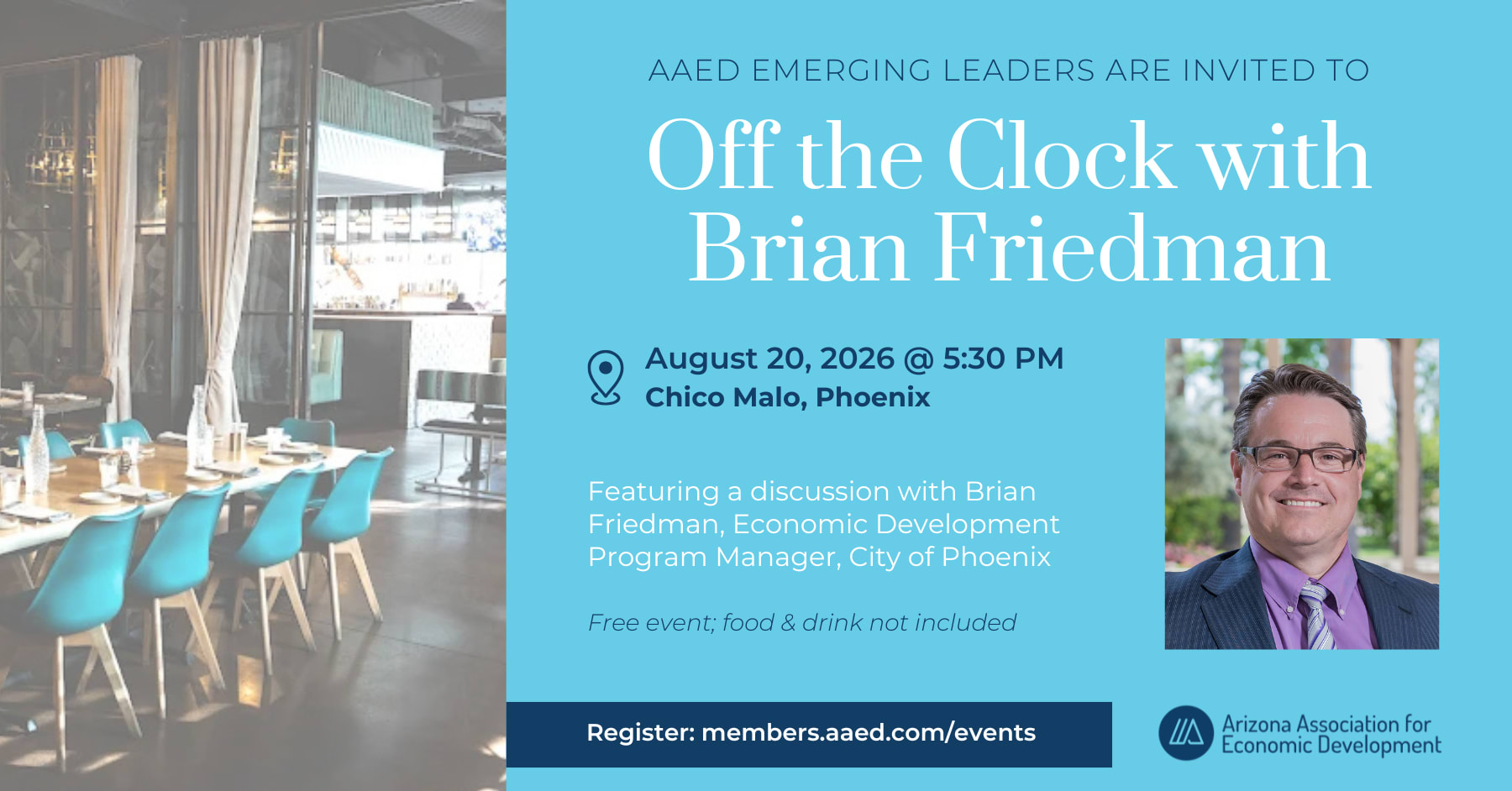 AAED EMERGING LEADERS ARE INVITED TO

Off the Clock with Brian Friedman

August 20, 2026 @ 5:30 PM
Chico Malo, Phoenix

Featuring a discussion with Brian Friedman, Economic Development Program Manager, City of Phoenix

Free event; food & drink not included

Register: members.aaed.com/events

Arizona Association for Economic Development